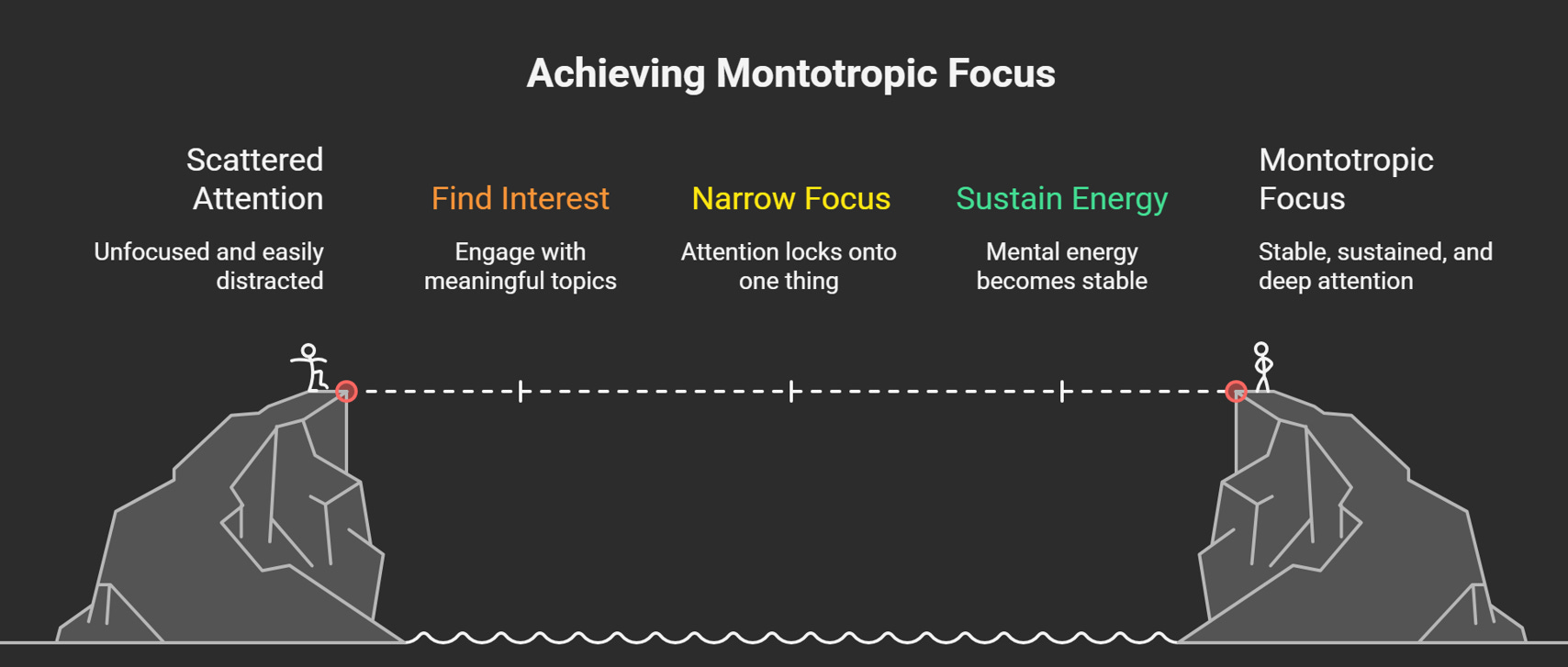 Achieving Montotropic Focus

Scattered Attention

Unfocused and easily distracted

Find Interest

Engage with meaningful topics

Narrow Focus

Attention locks onto one thing

Sustain Energy

Mental energy becomes stable

Montotropic Focus

Stable, sustained, and deep attention